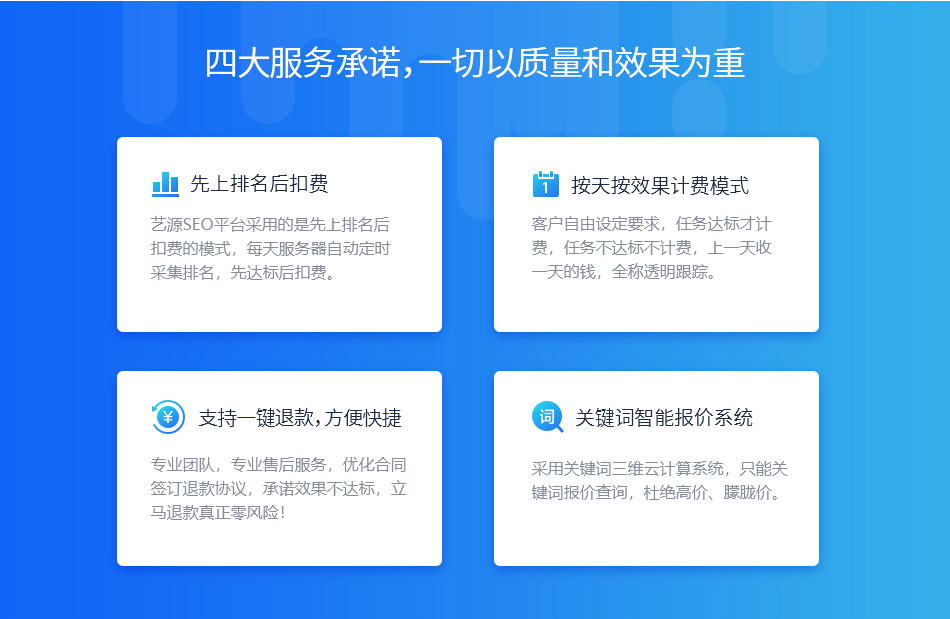 四大服务承诺，一切以质量和效果为重

先上排名后扣费

艺源SEO平台采用的是先上排名后扣费的模式，每天服务器自动定时采集排名，先达标后扣费。

1

按天按效果计费模式

客户自由设定要求，任务达标才计费，任务不达标不计费，上一天收一天的钱，全称透明跟踪。

¥

支持一键退款，方便快捷

专业团队，专业售后服务，优化合同签订退款协议，承诺效果不达标，立马退款真正零风险！

词

关键词智能报价系统

采用关键词三维云计算系统，只能关键词报价查询，杜绝高价、朦胧价。